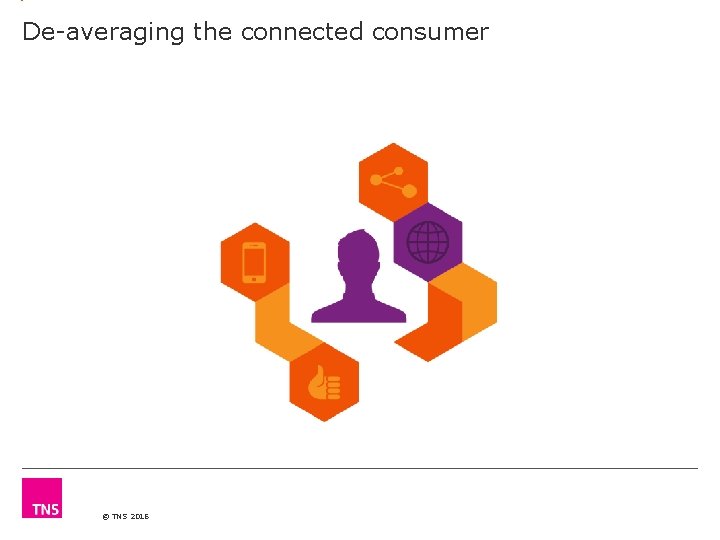 De-averaging the connected consumer

TNS

© TNS 2016